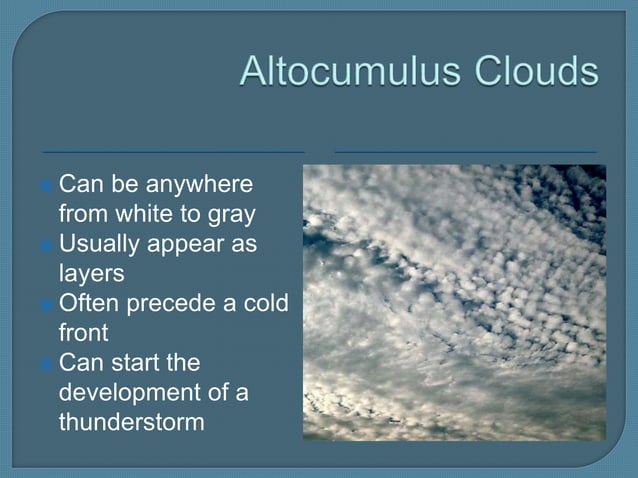 Altocumulus Clouds

- Can be anywhere from white to gray
- Usually appear as layers
- Often precede a cold front
- Can start the development of a thunderstorm